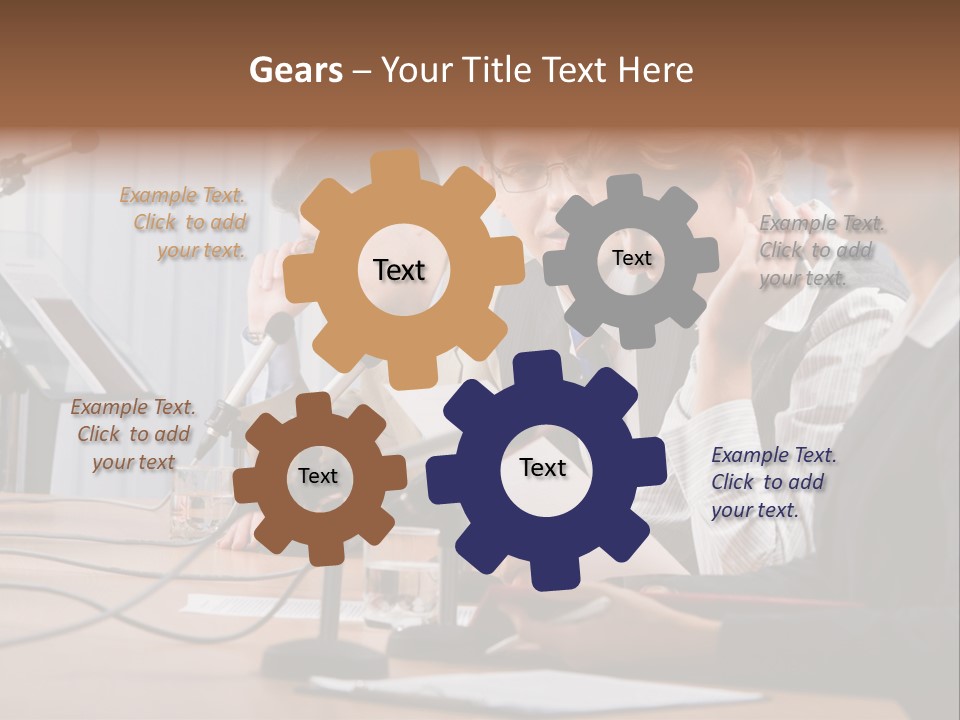 Gears – Your Title Text Here

Example Text. Click to add your text.

Text

Text

Example Text. Click to add your text.

Example Text. Click to add your text

Text

Text

Example Text. Click to add your text.